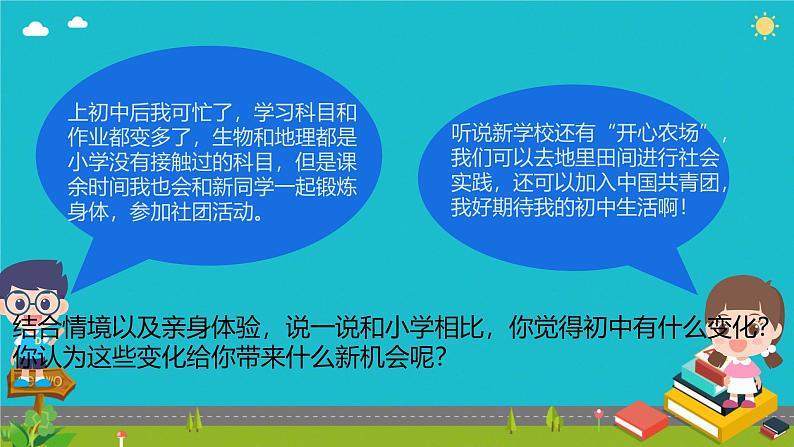 上初中后我可忙了，学习科目和作业都变多了，生物和地理都是小学没有接触过的科目，但是课余时间我也会和新同学一起锻炼身体，参加社团活动。

听说新学校还有“开心农场”，我们可以去地里田间进行社会实践，还可以加入中国共青团，我好期待我的初中生活啊！

结合情境以及亲身体验，说一说和小学相比，你觉得初中有什么变化？你认为这些变化给你带来什么新机会呢？